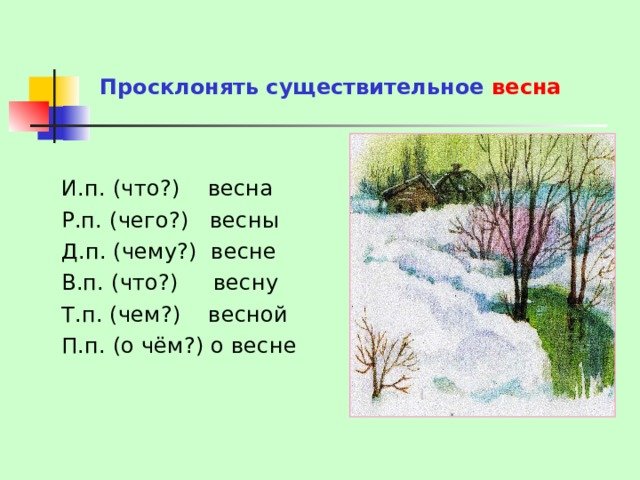 Просклонять существительное весна

И.п. (что?) весна
Р.п. (чего?) весны
Д.п. (чему?) весне
В.п. (что?) весну
Т.п. (чем?) весной
П.п. (о чём?) о весне